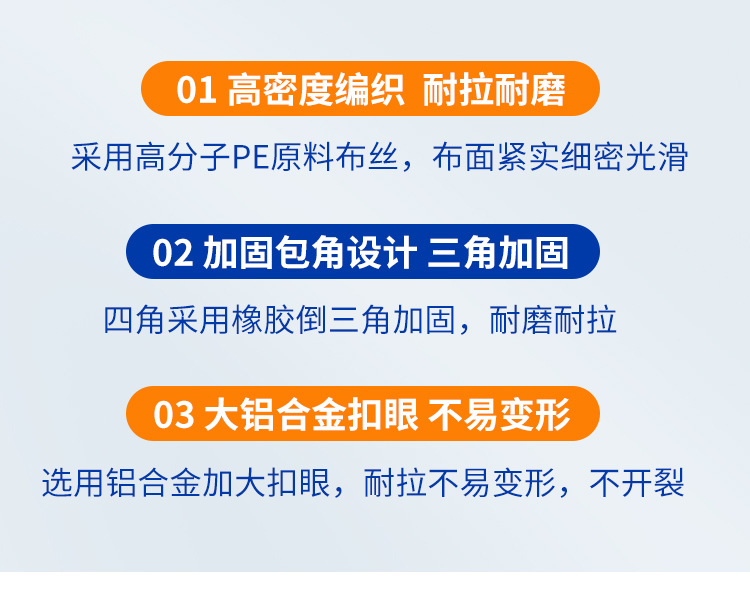 01 高密度编织 耐拉耐磨

采用高分子PE原料布丝，布面紧实细密光滑

02 加固包角设计 三角加固

四角采用橡胶倒三角加固，耐磨耐拉

03 大铝合金扣眼 不易变形

选用铝合金加大扣眼，耐拉不易变形，不开裂